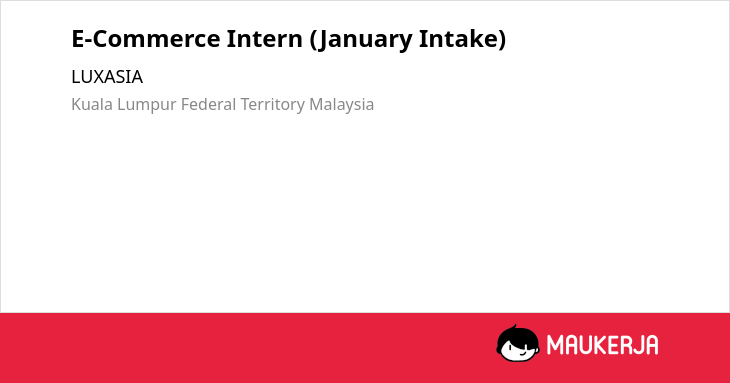 E-Commerce Intern (January Intake)

LUXASIA

Kuala Lumpur Federal Territory Malaysia

MAUKERJA